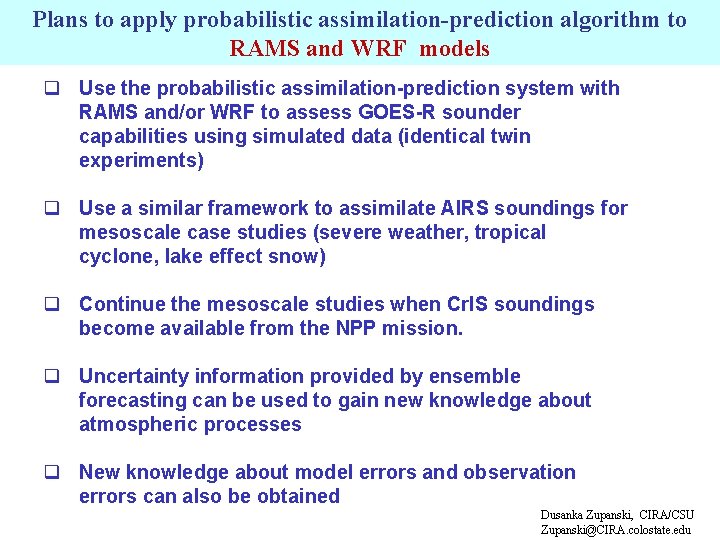 Plans to apply probabilistic assimilation-prediction algorithm to RAMS and WRF models

❑ Use the probabilistic assimilation-prediction system with RAMS and/or WRF to assess GOES-R sounder capabilities using simulated data (identical twin experiments)

❑ Use a similar framework to assimilate AIRS soundings for mesoscale case studies (severe weather, tropical cyclone, lake effect snow)

❑ Continue the mesoscale studies when CrIS soundings become available from the NPP mission.

❑ Uncertainty information provided by ensemble forecasting can be used to gain new knowledge about atmospheric processes

❑ New knowledge about model errors and observation errors can also be obtained

Dusanka Zupanski, CIRA/CSU
Zupanski@CIRA.colostate.edu